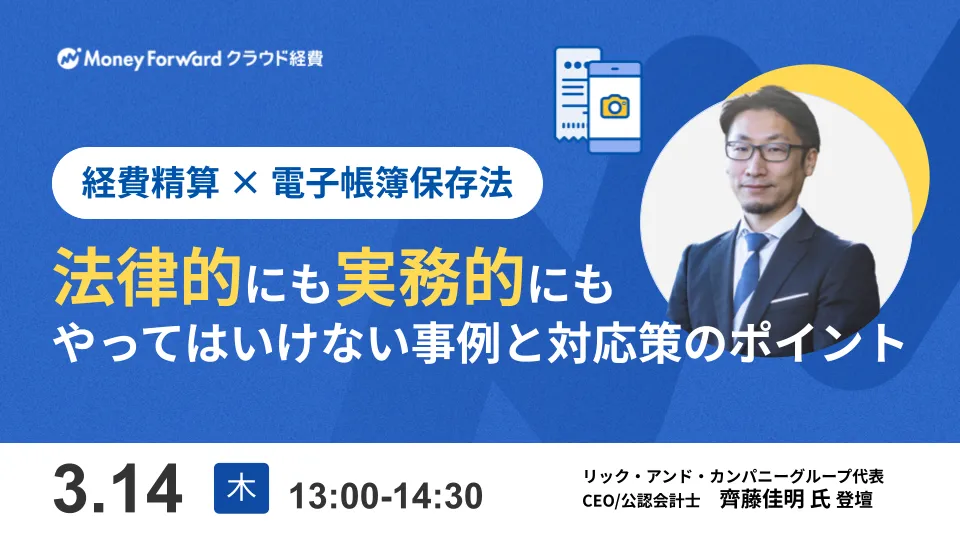 Money Forward クラウド経費

経費精算 × 電子帳簿保存法

法律的にも実務的にも
やってはいけない事例と対応策のポイント

3.14 木 13:00-14:30

リック・アンド・カンパニーグループ代表
CEO/公認会計士 齊藤佳明 氏 登壇